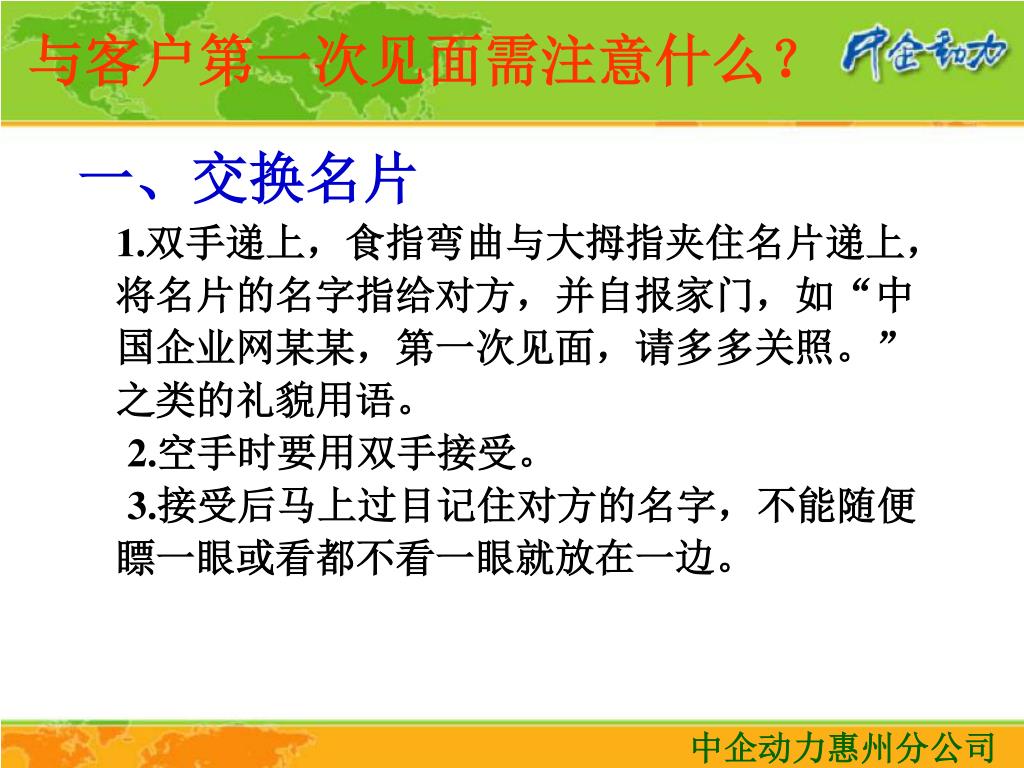 与客户第一次见面需注意什么？ 中企动力

一、交换名片

1.双手递上，食指弯曲与大拇指夹住名片递上，将名片的名字指给对方，并自报家门，如“中国企业网某某，第一次见面，请多多关照。”之类的礼貌用语。

2.空手时要用双手接受。

3.接受后马上过目记住对方的名字，不能随便瞟一眼或看都不看一眼就放在一边。

中企动力惠州分公司